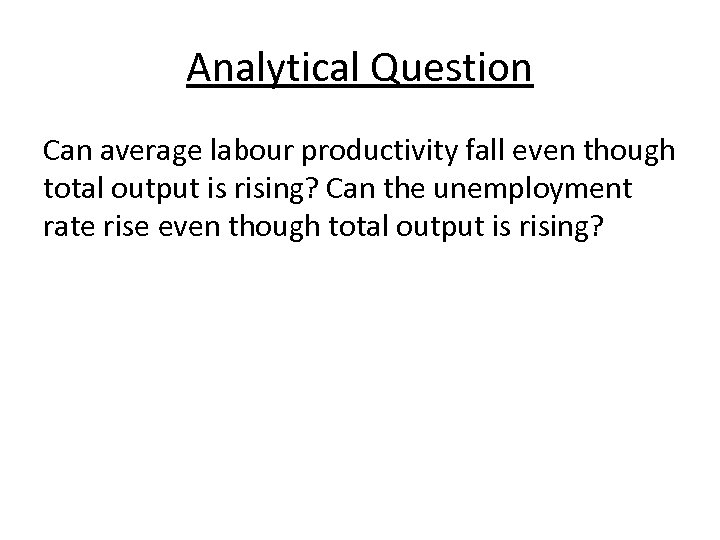 Analytical Question

Can average labour productivity fall even though total output is rising? Can the unemployment rate rise even though total output is rising?